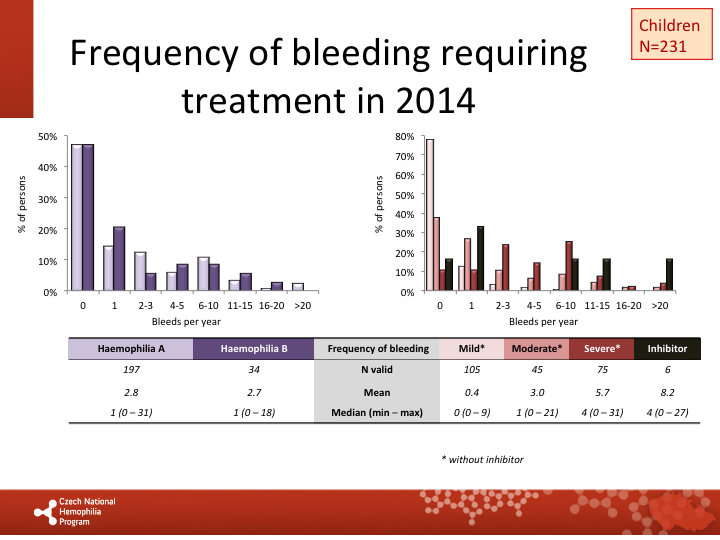 Children
N=231

Frequency of bleeding requiring treatment in 2014

50%
40%
30%
20%
10%
0%
% of persons
0 1 2-3 4-5 6-10 11-15 16-20 >20
Bleeds per year

80%
70%
60%
50%
40%
30%
20%
10%
0%
% of persons
0 1 2-3 4-5 6-10 11-15 16-20 >20
Bleeds per year

| Haemophilia A | Haemophilia B | Frequency of bleeding | Mild* | Moderate* | Severe* | Inhibitor |
|---|---|---|---|---|---|---|
| 197 | 34 | N valid | 105 | 45 | 75 | 6 |
| 2.8 | 2.7 | Mean | 0.4 | 3.0 | 5.7 | 8.2 |
| 1 (0 – 31) | 1 (0 – 18) | Median (min – max) | 0 (0 – 9) | 1 (0 – 21) | 4 (0 – 31) | 4 (0 – 27) |

* without inhibitor

Czech National Hemophilia Program